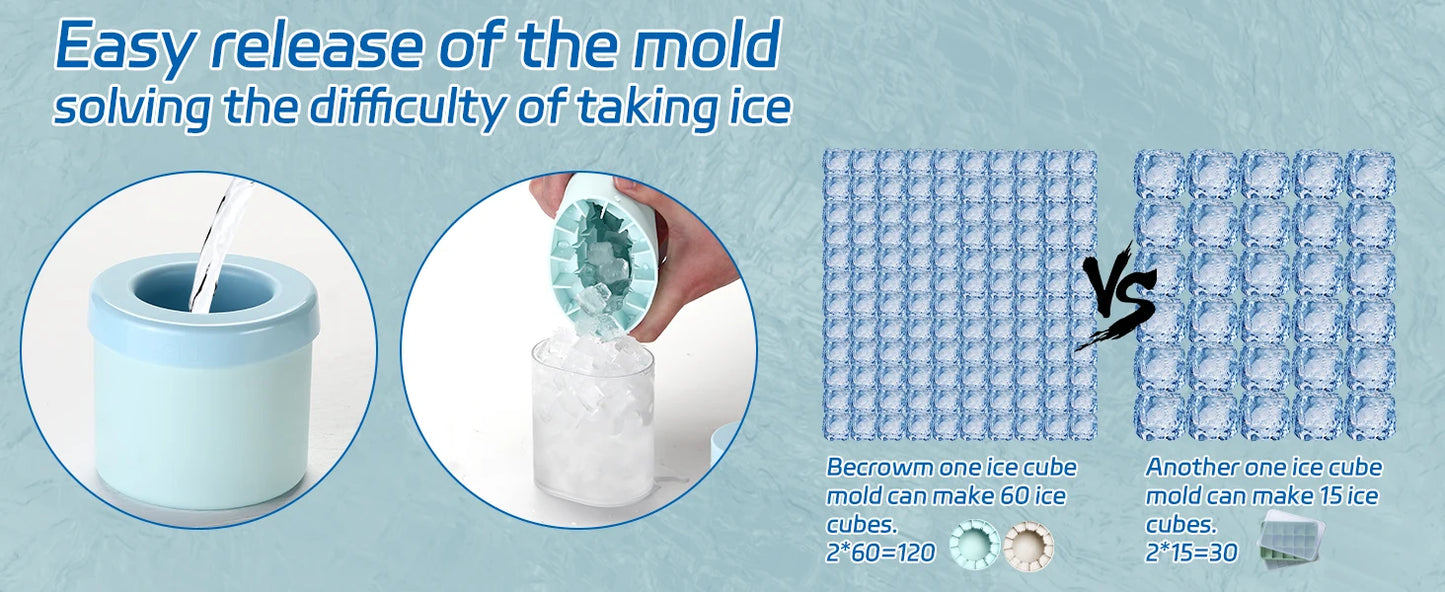 Easy release of the mold
solving the difficulty of taking ice

VS

Becrowm one ice cube mold can make 60 ice cubes.
2*60=120

Another one ice cube mold can make 15 ice cubes.
2*15=30